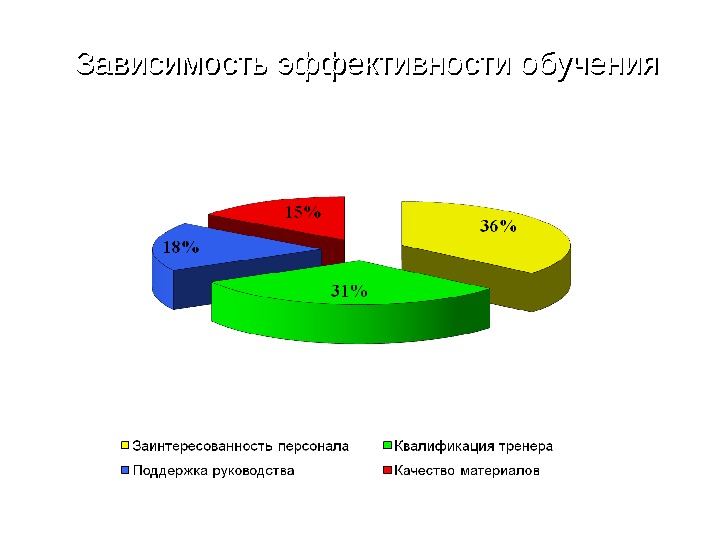 Зависимость эффективности обучения

15%

36%

18%

31%

Заинтересованность персонала
Квалификация тренера
Поддержка руководства
Качество материалов